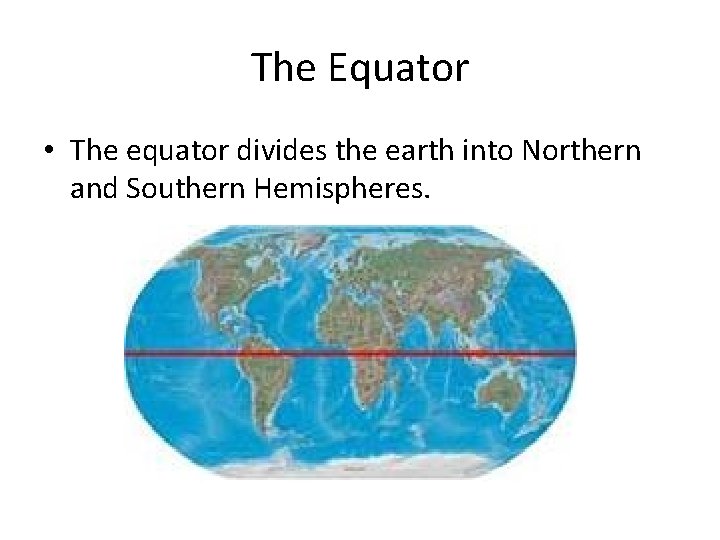 The Equator

• The equator divides the earth into Northern and Southern Hemispheres.